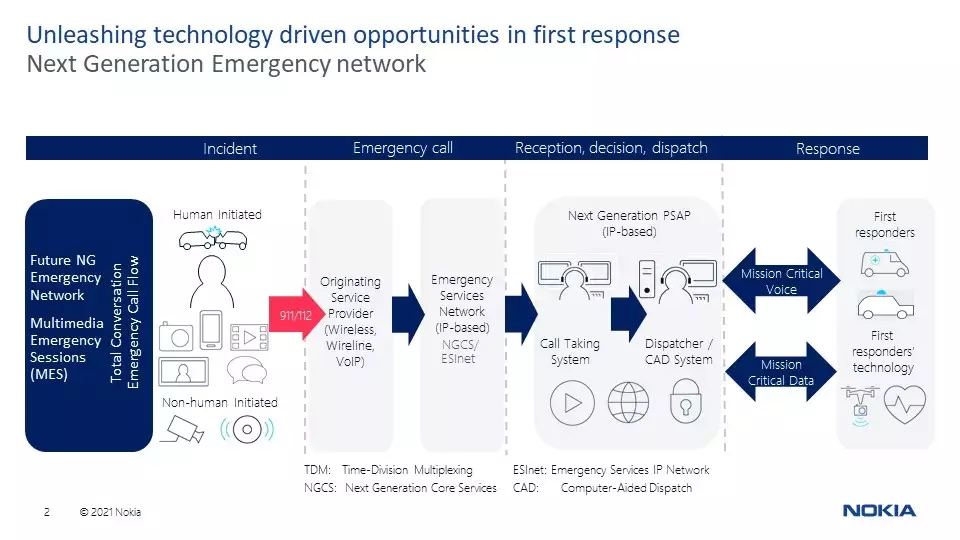 Unleashing technology driven opportunities in first response
Next Generation Emergency network

Incident
Emergency call
Reception, decision, dispatch
Response

Future NG Emergency Network

Multimedia Emergency Sessions (MES)

Total Conversation
Emergency Call Flow

Human Initiated

Non-human Initiated

911/112

Originating Service Provider (Wireless, Wireline, VoIP)

Emergency Services Network (IP-based)
NGCS/ ESInet

Next Generation PSAP (IP-based)

Call Taking System

Dispatcher / CAD System

Mission Critical Voice

Mission Critical Data

First responders

First responders' technology

TDM: Time-Division Multiplexing
NGCS: Next Generation Core Services
ESInet: Emergency Services IP Network
CAD: Computer-Aided Dispatch

2 © 2021 Nokia

NOKIA